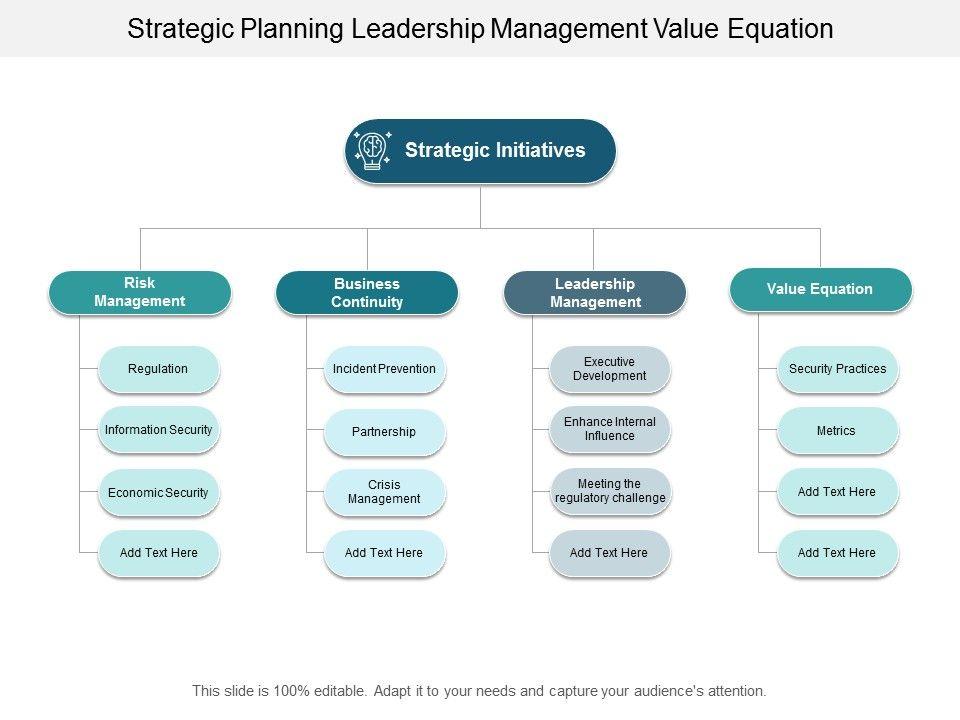 Strategic Planning Leadership Management Value Equation

Strategic Initiatives

Risk Management

Regulation

Information Security

Economic Security

Add Text Here

Business Continuity

Incident Prevention

Partnership

Crisis Management

Add Text Here

Leadership Management

Executive Development

Enhance Internal Influence

Meeting the regulatory challenge

Add Text Here

Value Equation

Security Practices

Metrics

Add Text Here

Add Text Here

This slide is 100% editable. Adapt it to your needs and capture your audience's attention.